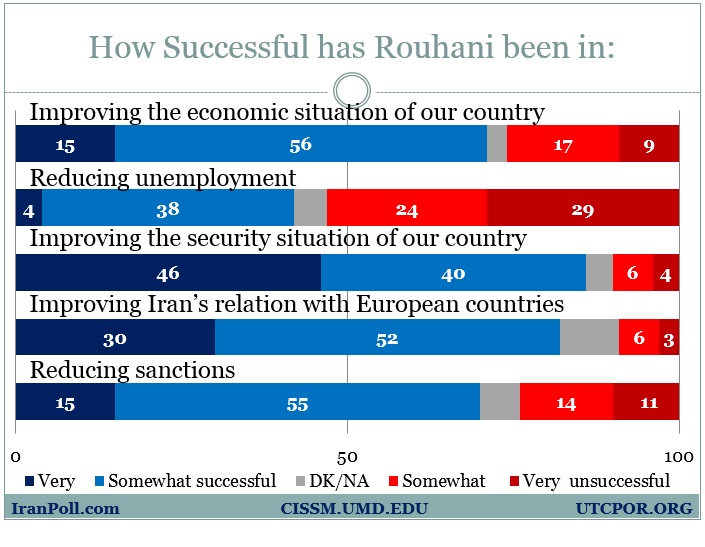 How Successful has Rouhani been in:

Improving the economic situation of our country

15 56 17 9

Reducing unemployment

4 38 24 29

Improving the security situation of our country

46 40 6 4

Improving Iran's relation with European countries

30 52 6 3

Reducing sanctions

15 55 14 11

0 50 100

Very Somewhat successful DK/NA Somewhat Very unsuccessful

IranPoll.com CISSM.UMD.EDU UTCPOR.ORG